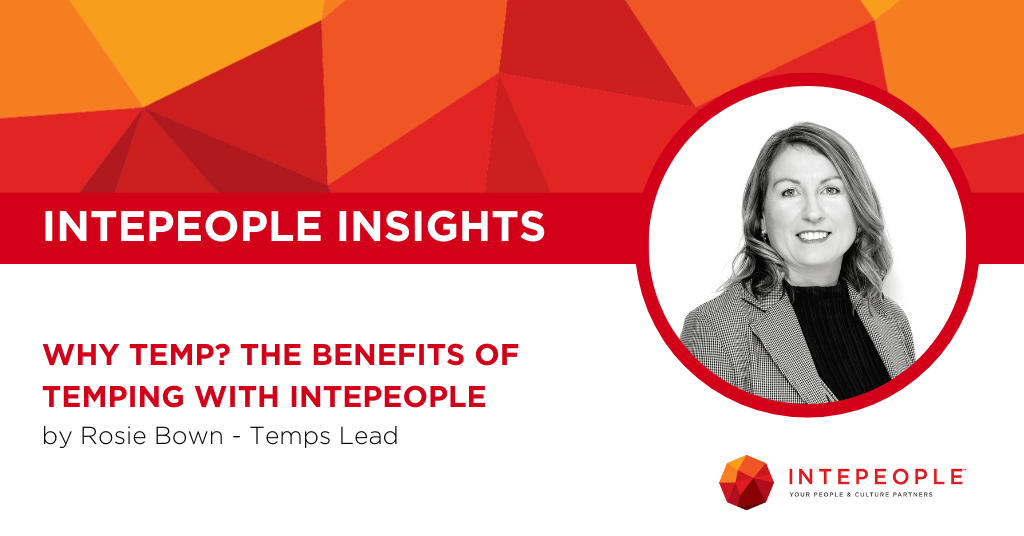 INTEPEOPLE INSIGHTS

WHY TEMP? THE BENEFITS OF TEMPING WITH INTEPEOPLE

by Rosie Bown - Temps Lead

INTEPEOPLE™
YOUR PEOPLE & CULTURE PARTNERS